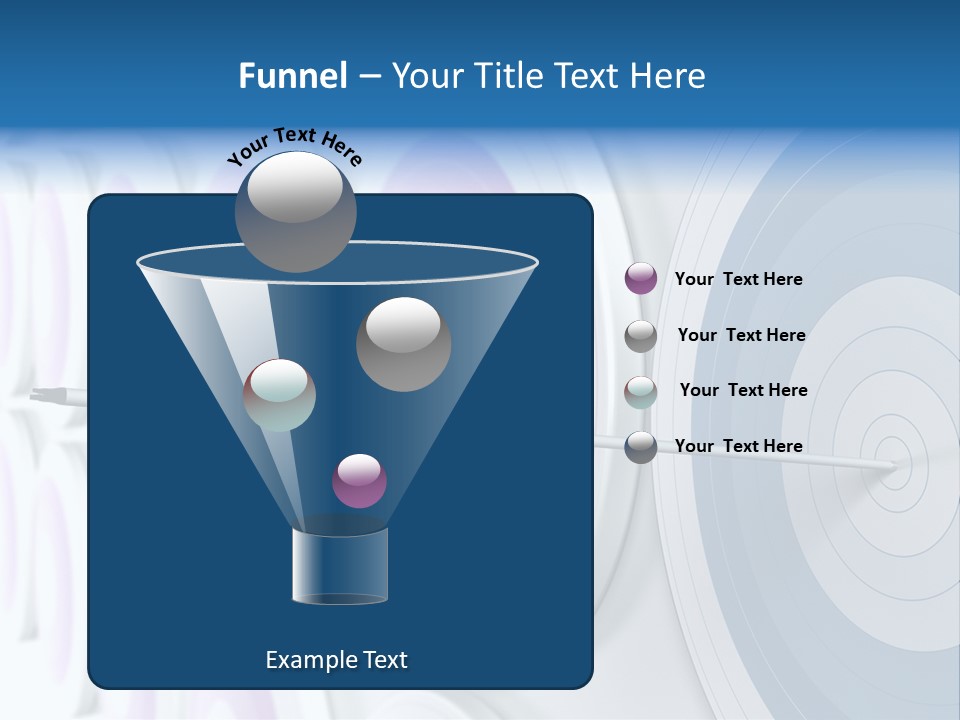 Funnel – Your Title Text Here

Your Text Here

Your Text Here

Your Text Here

Your Text Here

Your Text Here

Example Text